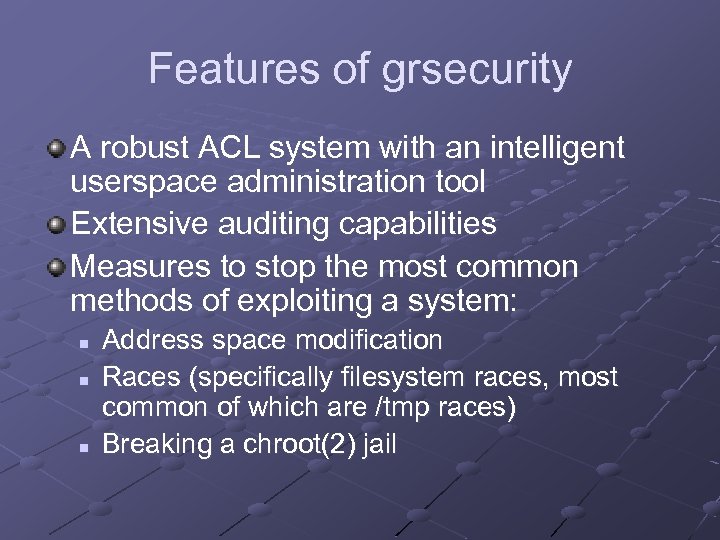 Features of grsecurity

- A robust ACL system with an intelligent userspace administration tool
- Extensive auditing capabilities
- Measures to stop the most common methods of exploiting a system:
  - Address space modification
  - Races (specifically filesystem races, most common of which are /tmp races)
  - Breaking a chroot(2) jail